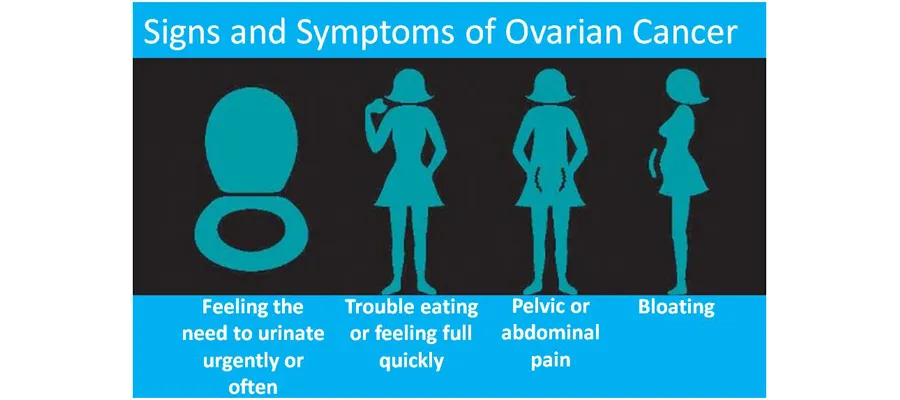 Signs and Symptoms of Ovarian Cancer

Feeling the need to urinate urgently or often

Trouble eating or feeling full quickly

Pelvic or abdominal pain

Bloating